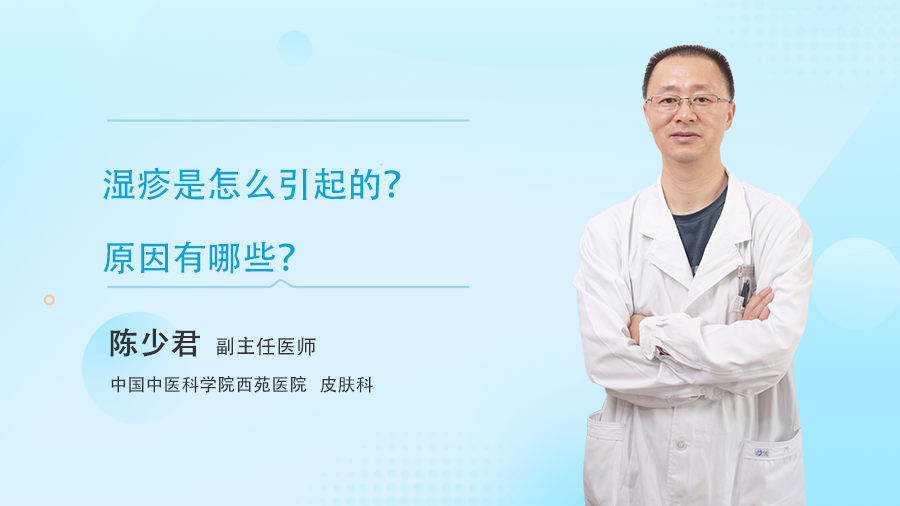 湿疹是怎么引起的？

原因有哪些？

陈少君 副主任医师

中国中医科学院西苑医院 皮肤科